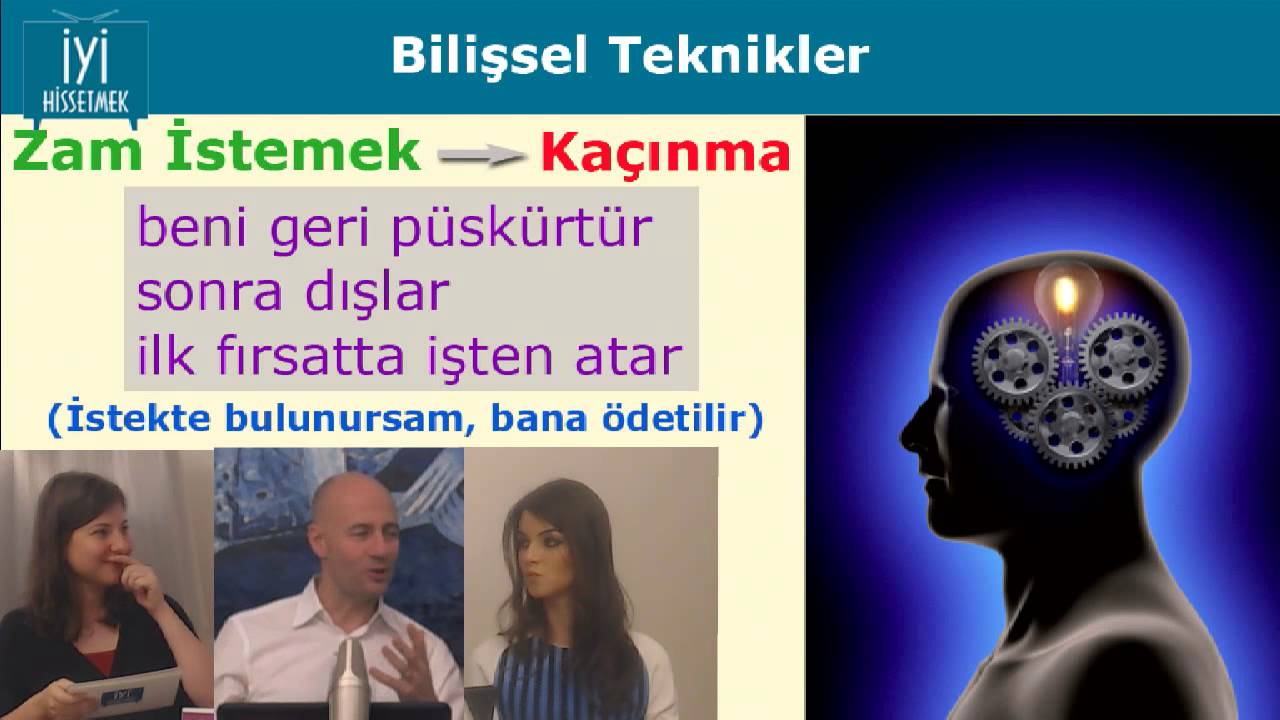 iyi
HİSSETMEK

Bilişsel Teknikler

Zam İstemek → Kaçınma

beni geri püskürtür
sonra dışlar
ilk fırsatta işten atar

(İstekte bulunursam, bana ödetilir)

iyi